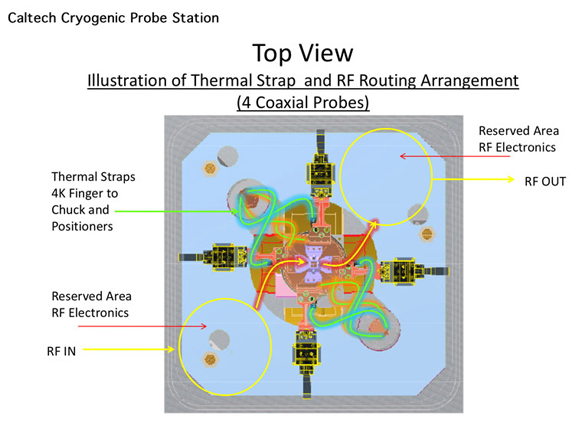 Caltech Cryogenic Probe Station

Top View

Illustration of Thermal Strap and RF Routing Arrangement

(4 Coaxial Probes)

Reserved Area
RF Electronics

RF OUT

Thermal Straps
4K Finger to
Chuck and
Positioners

Reserved Area
RF Electronics

RF IN